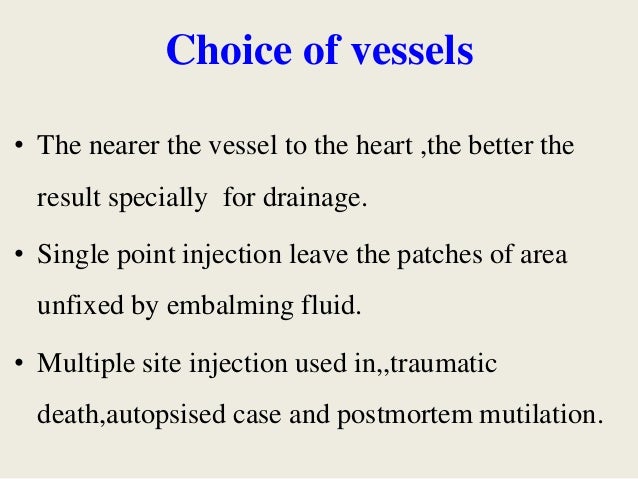 Choice of vessels

• The nearer the vessel to the heart ,the better the result specially for drainage.

• Single point injection leave the patches of area unfixed by embalming fluid.

• Multiple site injection used in,,traumatic death,autopsised case and postmortem mutilation.